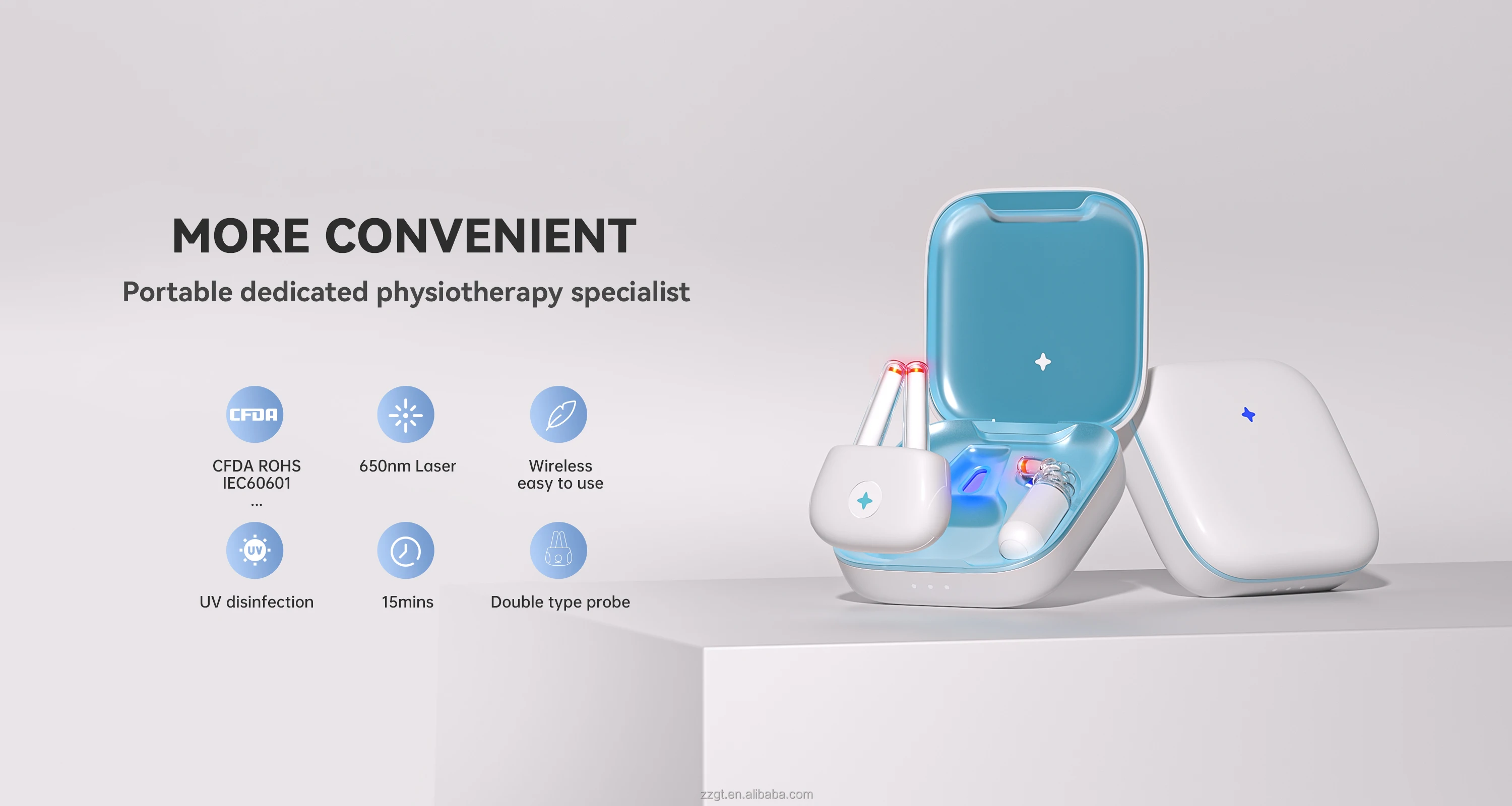 MORE CONVENIENT

Portable dedicated physiotherapy specialist

CFDA

CFDA ROHS IEC60601 ...

650nm Laser

Wireless easy to use

UV

UV disinfection

15mins

Double type probe

zzgt.en.alibaba.com